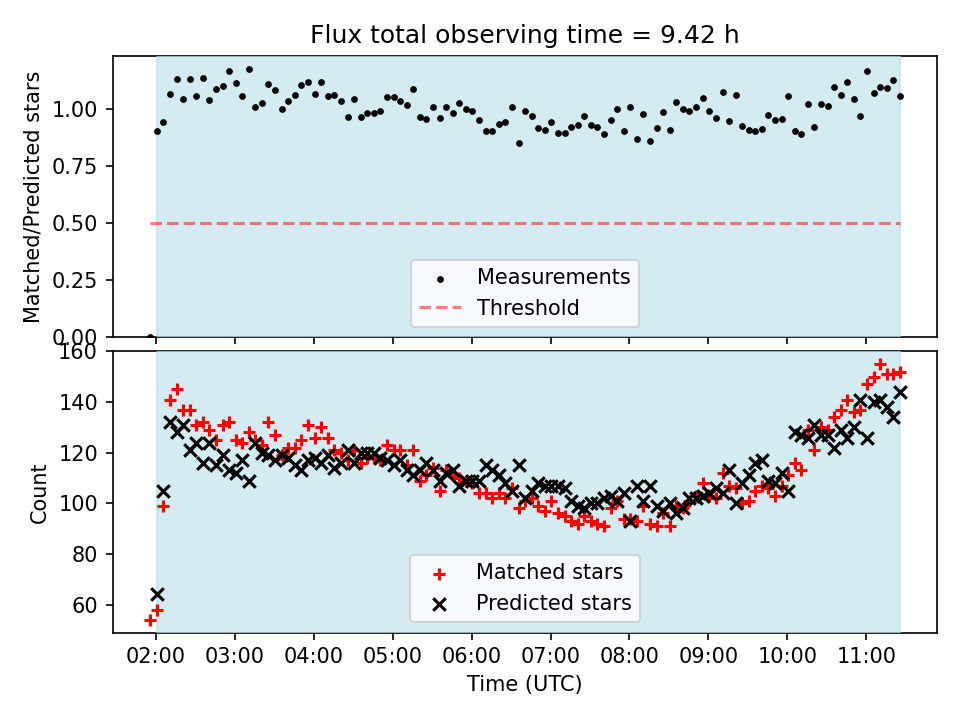 Flux total observing time = 9.42 h

Matched/Predicted stars

1.00
0.75
0.50
0.25
0.00

Measurements
Threshold

Count

160
140
120
100
80
60

Matched stars
Predicted stars

02:00 03:00 04:00 05:00 06:00 07:00 08:00 09:00 10:00 11:00

Time (UTC)